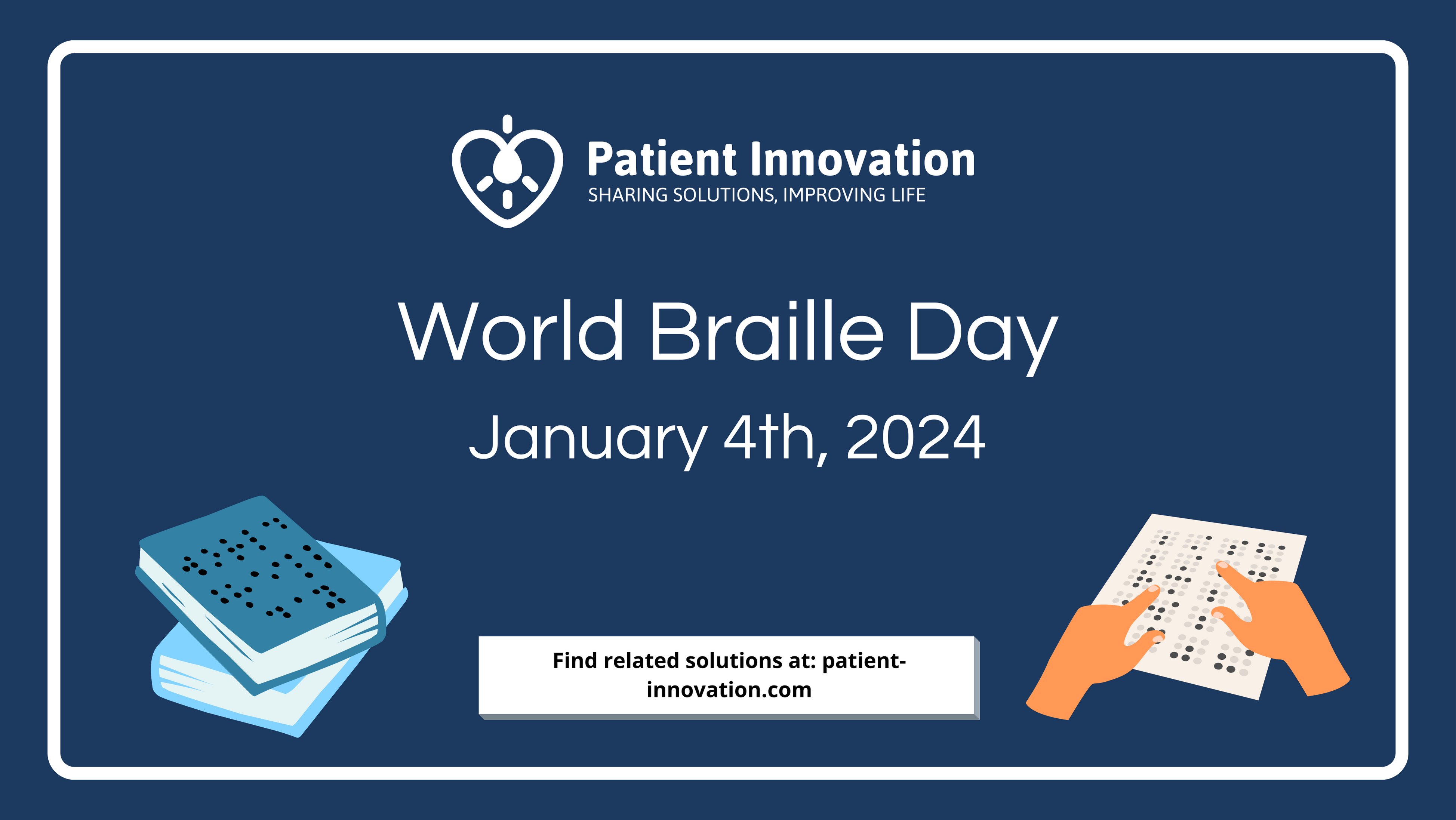 Patient Innovation
SHARING SOLUTIONS, IMPROVING LIFE

World Braille Day

January 4th, 2024

Find related solutions at: patient-innovation.com